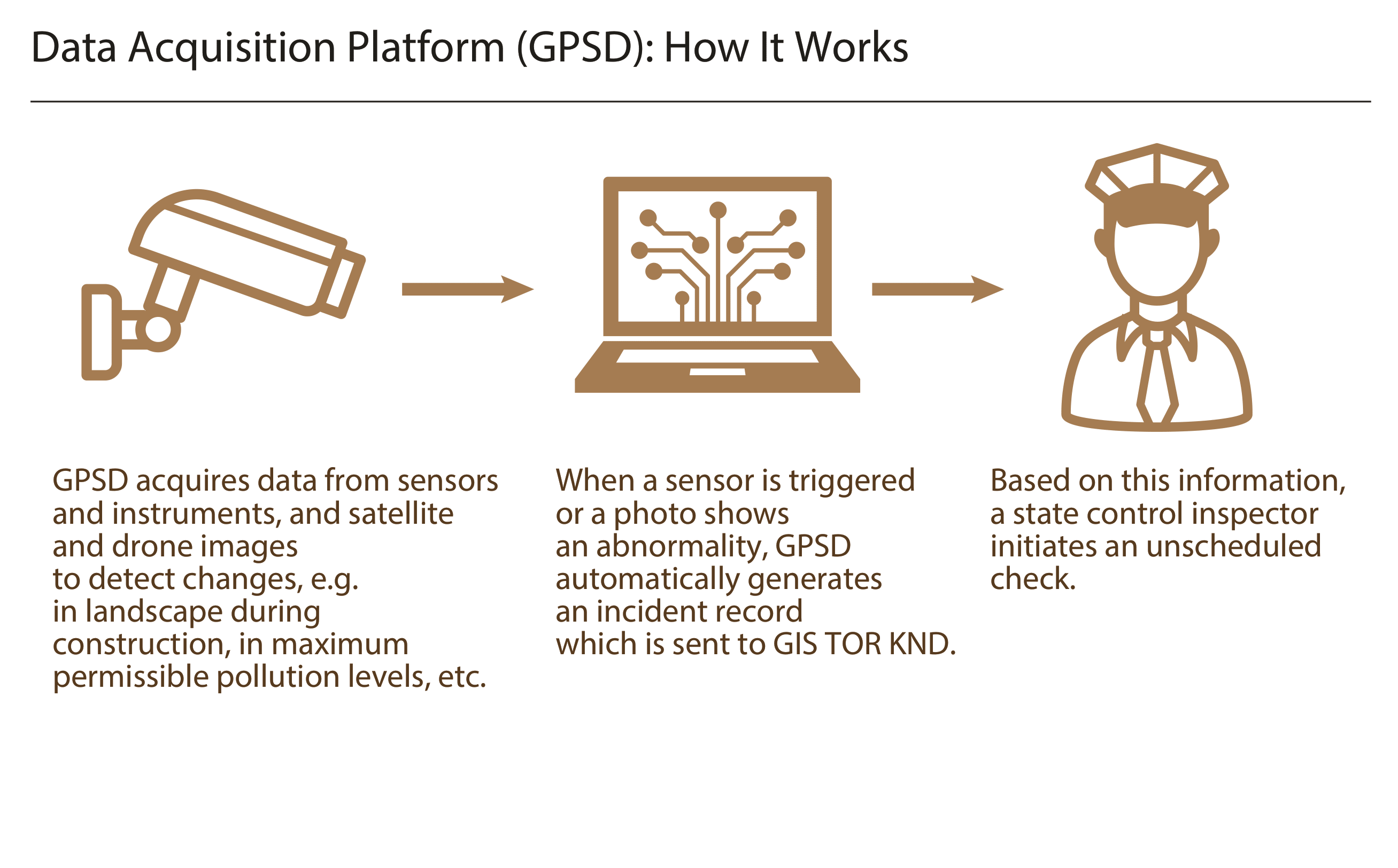 Data Acquisition Platform (GPSD): How It Works

GPSD acquires data from sensors and instruments, and satellite and drone images to detect changes, e.g. in landscape during construction, in maximum permissible pollution levels, etc.

When a sensor is triggered or a photo shows an abnormality, GPSD automatically generates an incident record which is sent to GIS TOR KND.

Based on this information, a state control inspector initiates an unscheduled check.